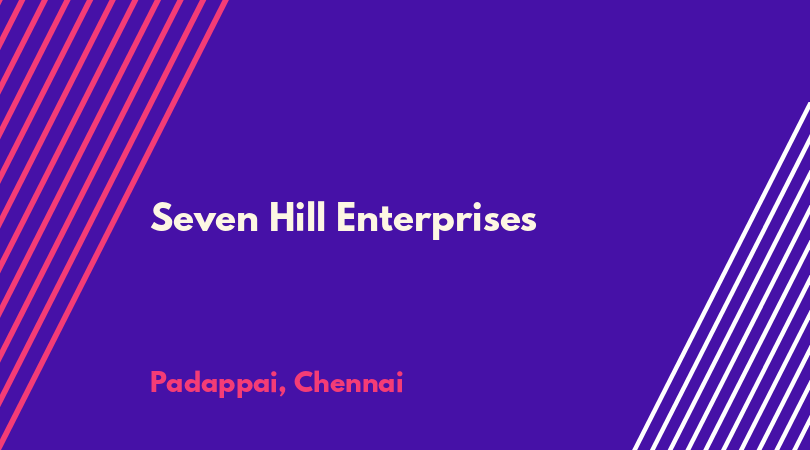 Seven Hill Enterprises

Padappai, Chennai